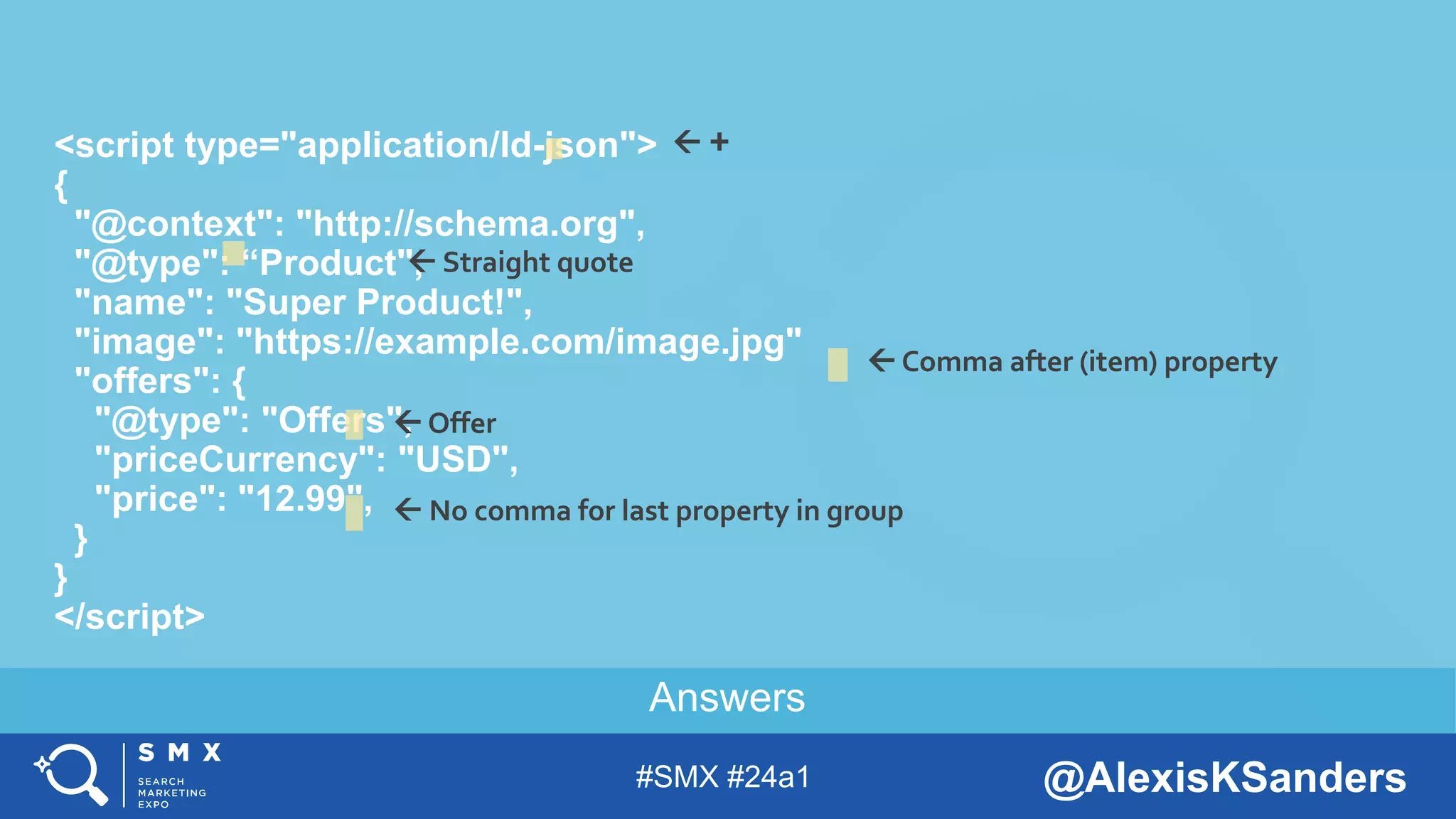 <script type="application/ld-json"> ← +
{
"@context": "http://schema.org",
"@type": “Product", ← Straight quote
"name": "Super Product!",
"image": "https://example.com/image.jpg" ← Comma after (item) property
"offers": {
"@type": "Offers", ← Offer
"priceCurrency": "USD",
"price": "12.99", ← No comma for last property in group
}
}
</script>

Answers

SMX SEARCH MARKETING EXPO

#SMX #24a1

@AlexisKSanders